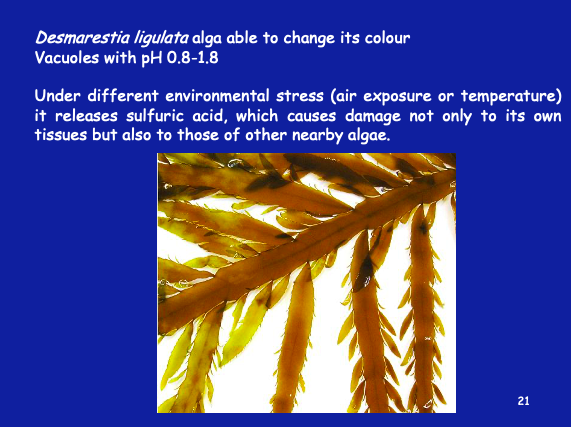 Desmarestia ligulata alga able to change its colour
Vacuoles with pH 0.8-1.8

Under different environmental stress (air exposure or temperature) it releases sulfuric acid, which causes damage not only to its own tissues but also to those of other nearby algae.

21